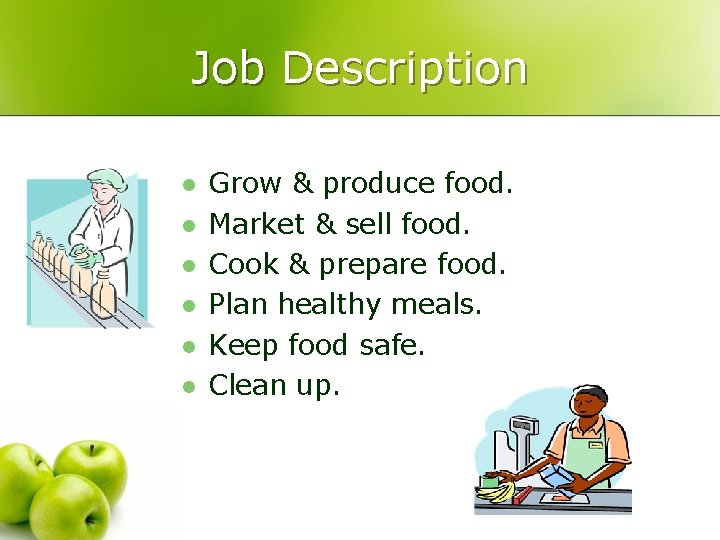 Job Description

- Grow & produce food.
- Market & sell food.
- Cook & prepare food.
- Plan healthy meals.
- Keep food safe.
- Clean up.